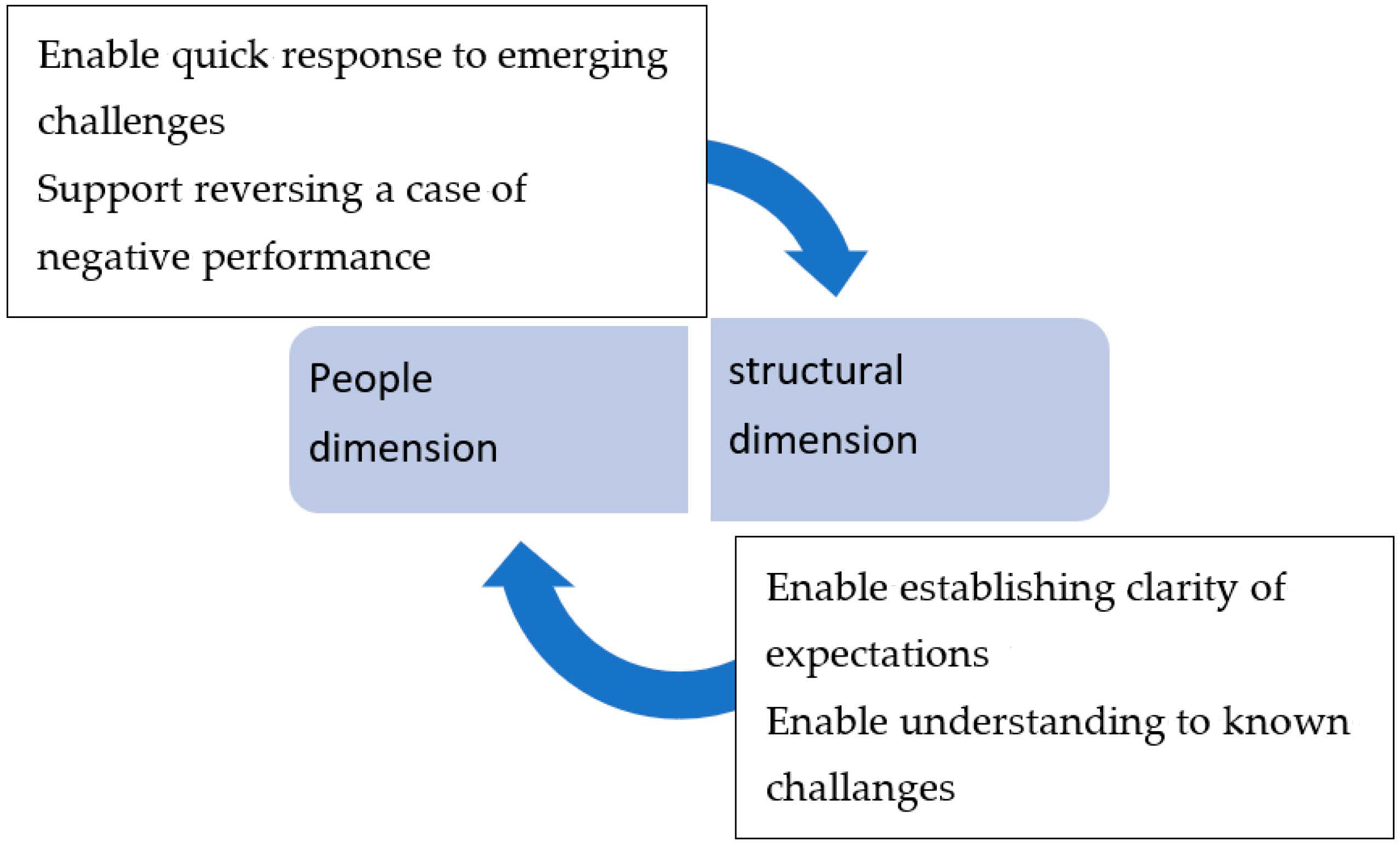 Enable quick response to emerging challenges
Support reversing a case of negative performance

People dimension

structural dimension

Enable establishing clarity of expectations
Enable understanding to known challanges